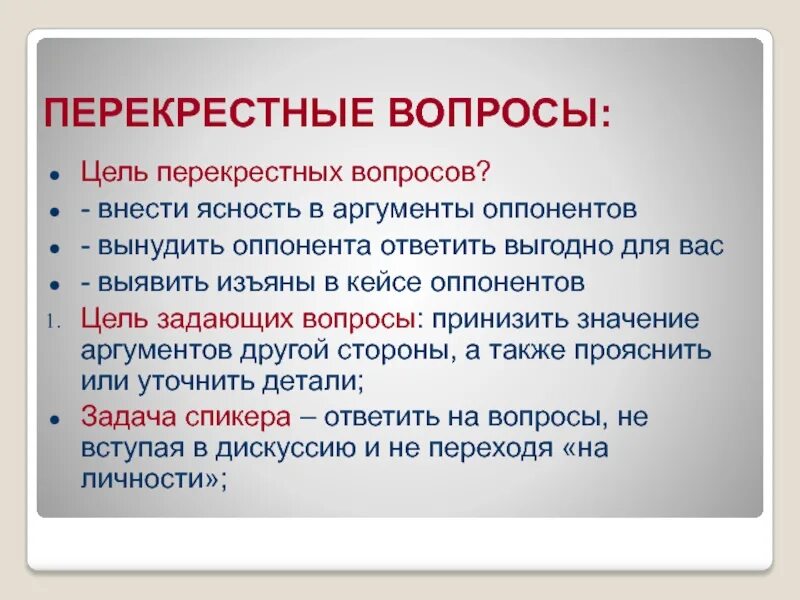 ПЕРЕКРЕСТНЫЕ ВОПРОСЫ:

- Цель перекрестных вопросов?
- - внести ясность в аргументы оппонентов
- - вынудить оппонента ответить выгодно для вас
- - выявить изъяны в кейсе оппонентов

1. Цель задающих вопросы: принизить значение аргументов другой стороны, а также прояснить или уточнить детали;

- Задача спикера – ответить на вопросы, не вступая в дискуссию и не переходя «на личности»;